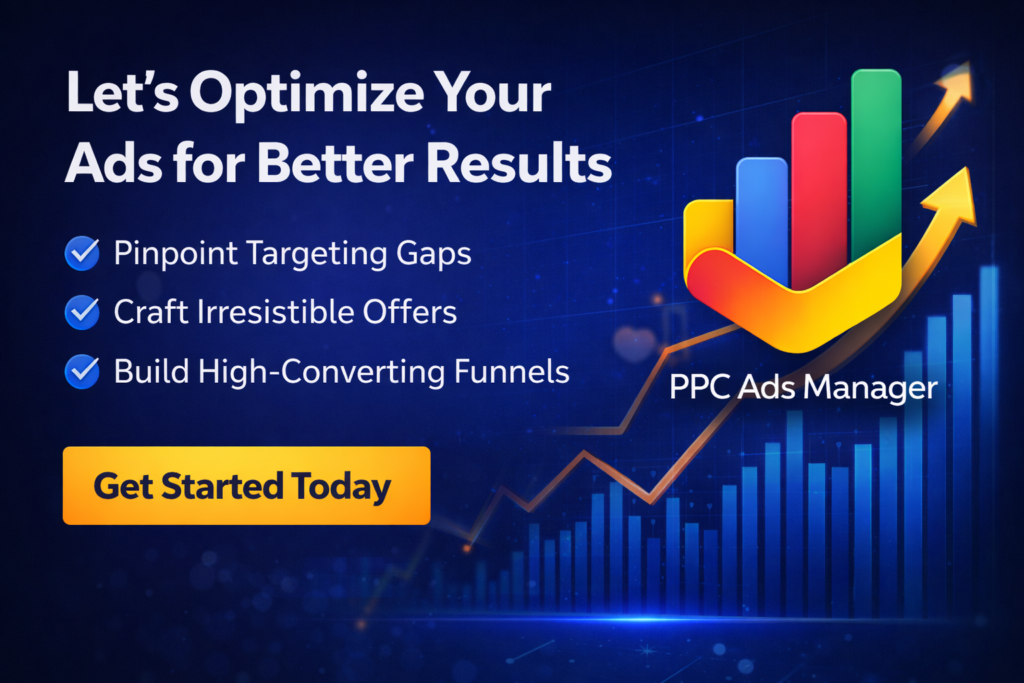 Let's Optimize Your Ads for Better Results

Pinpoint Targeting Gaps
Craft Irresistible Offers
Build High-Converting Funnels

Get Started Today

PPC Ads Manager